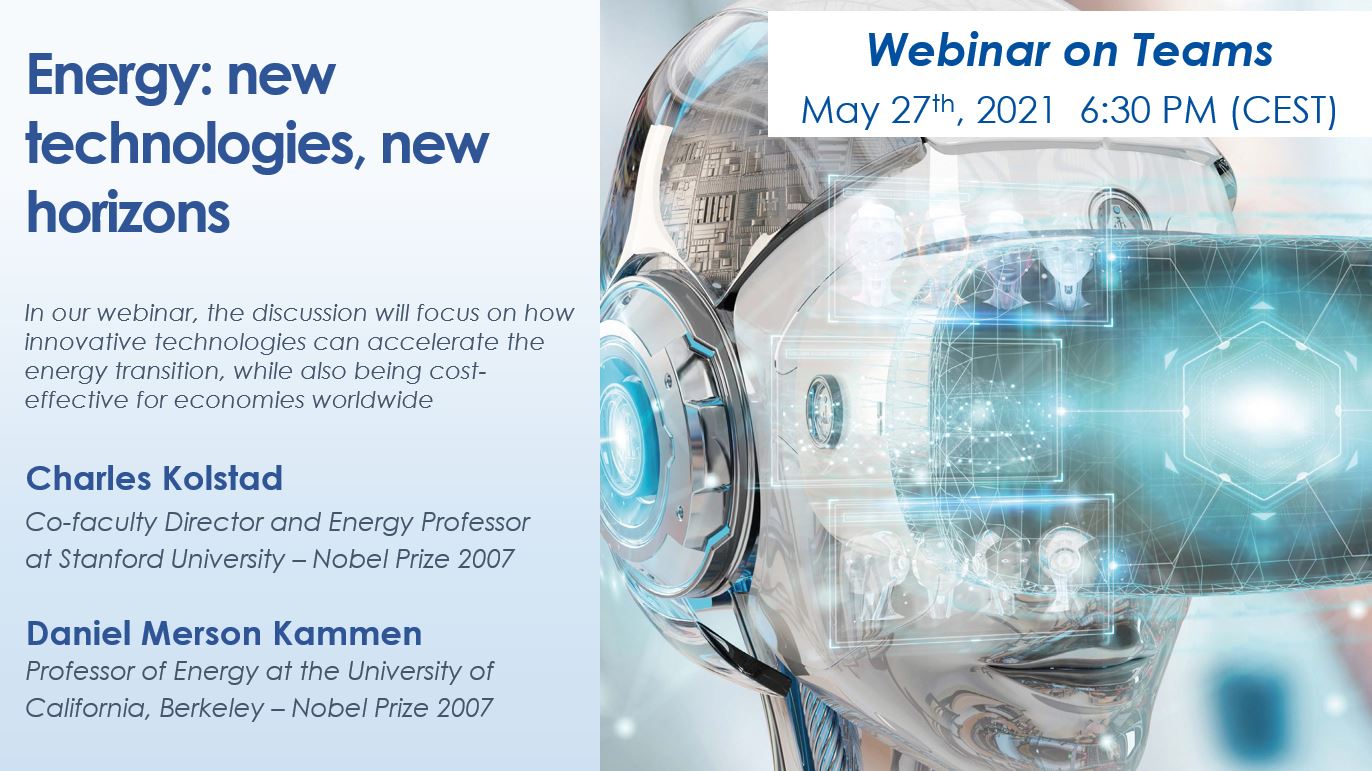 Energy: new technologies, new horizons

In our webinar, the discussion will focus on how innovative technologies can accelerate the energy transition, while also being cost-effective for economies worldwide

Charles Kolstad
Co-faculty Director and Energy Professor at Stanford University – Nobel Prize 2007

Daniel Merson Kammen
Professor of Energy at the University of California, Berkeley – Nobel Prize 2007

Webinar on Teams
May 27$^{th}$, 2021 6:30 PM (CEST)